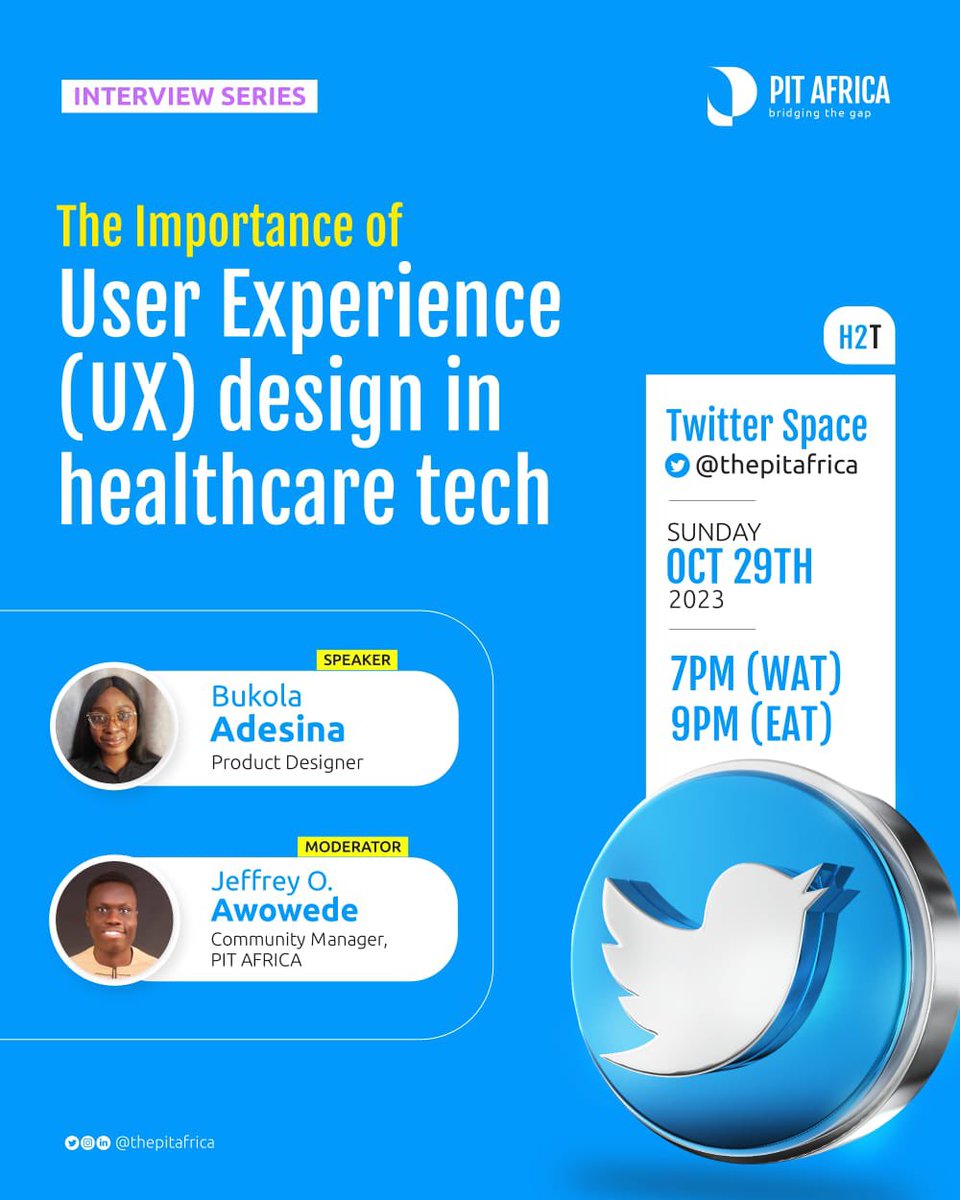 INTERVIEW SERIES

PIT AFRICA
bridging the gap

The Importance of
User Experience (UX) design in healthcare tech

H2T

Twitter Space
@thepitafrica

SUNDAY
OCT 29TH
2023

7PM (WAT)
9PM (EAT)

SPEAKER
Bukola
Adesina
Product Designer

MODERATOR
Jeffrey O.
Awowede
Community Manager, PIT AFRICA

@thepitafrica